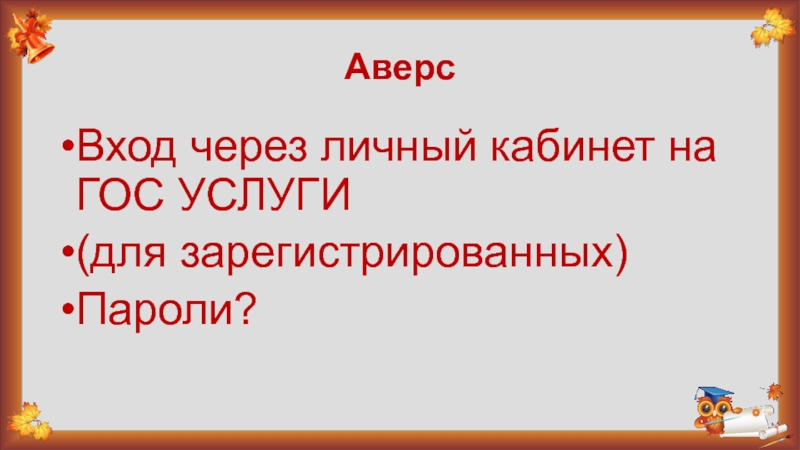 Аверс

•Вход через личный кабинет на ГОС УСЛУГИ

•(для зарегистрированных)

•Пароли?